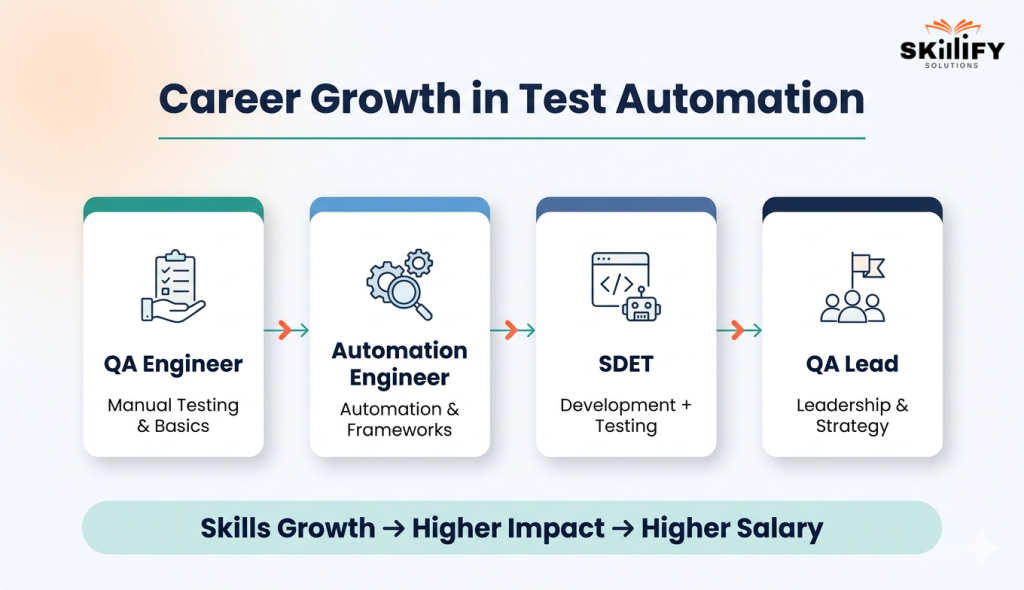 SKILLIFY
SOLUTIONS

Career Growth in Test Automation

QA Engineer
Manual Testing & Basics

Automation Engineer
Automation & Frameworks

SDET
Development + Testing

QA Lead
Leadership & Strategy

Skills Growth → Higher Impact → Higher Salary